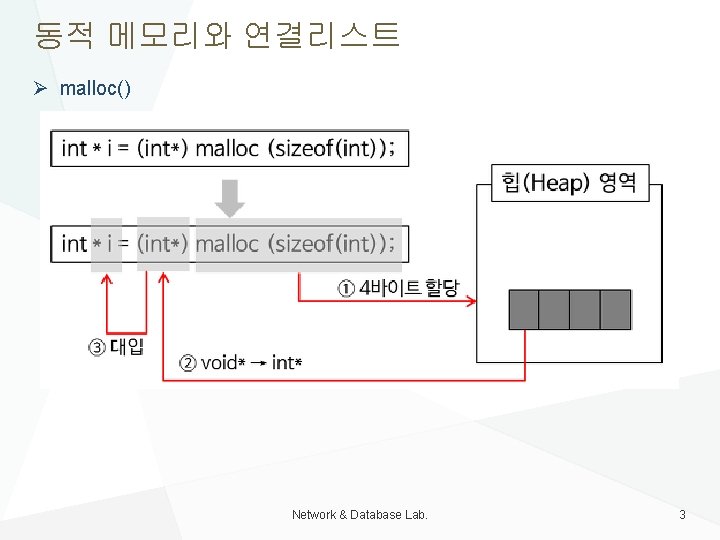 동적 메모리와 연결리스트

➢ malloc()

int * i = (int*) malloc (sizeof(int));

int * i = (int*) malloc (sizeof(int));

힙(Heap) 영역

① 4바이트 할당

③ 대입

② void* → int*

Network & Database Lab.

3